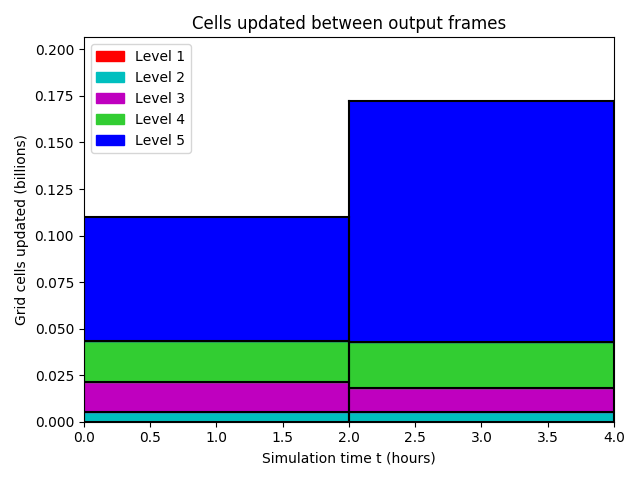 Cells updated between output frames

Level 1
Level 2
Level 3
Level 4
Level 5

Grid cells updated (billions)

0.200
0.175
0.150
0.125
0.100
0.075
0.050
0.025
0.000

0.0 0.5 1.0 1.5 2.0 2.5 3.0 3.5 4.0

Simulation time t (hours)